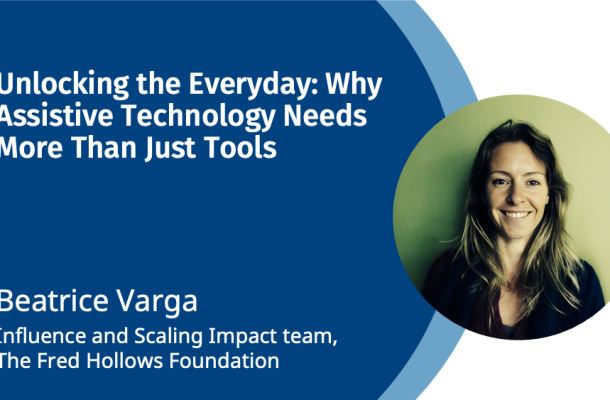 Unlocking the Everyday: Why Assistive Technology Needs More Than Just Tools

Beatrice Varga

Influence and Scaling Impact team, The Fred Hollows Foundation